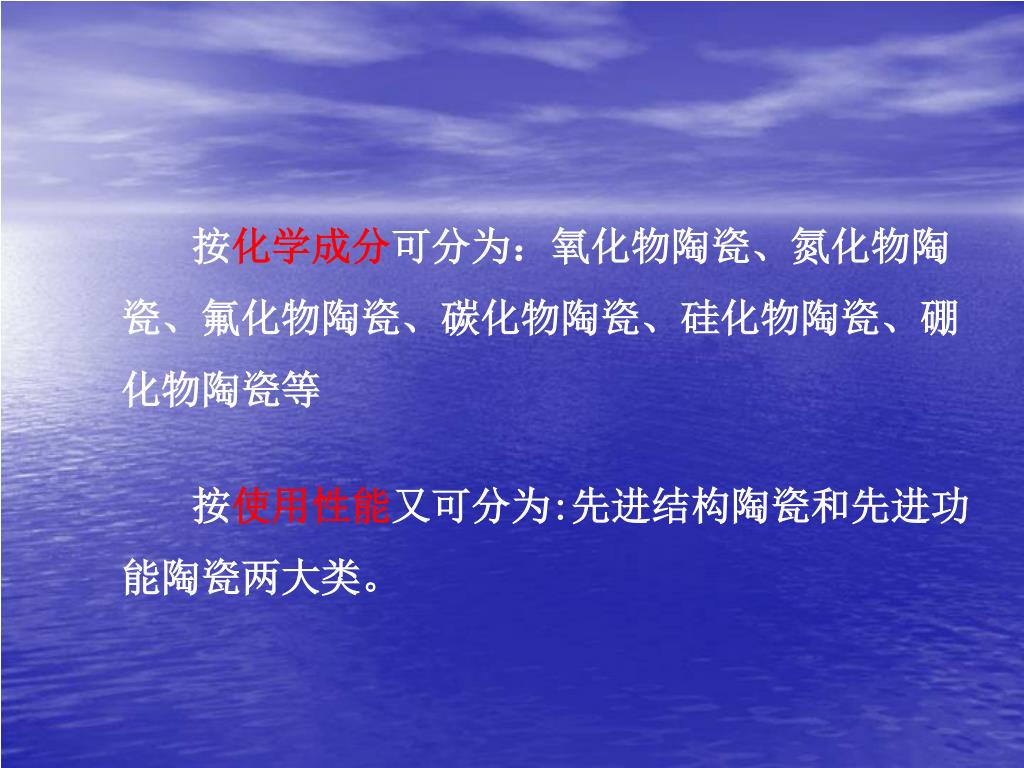 按化学成分可分为：氧化物陶瓷、氮化物陶瓷、氟化物陶瓷、碳化物陶瓷、硅化物陶瓷、硼化物陶瓷等

按使用性能又可分为:先进结构陶瓷和先进功能陶瓷两大类。